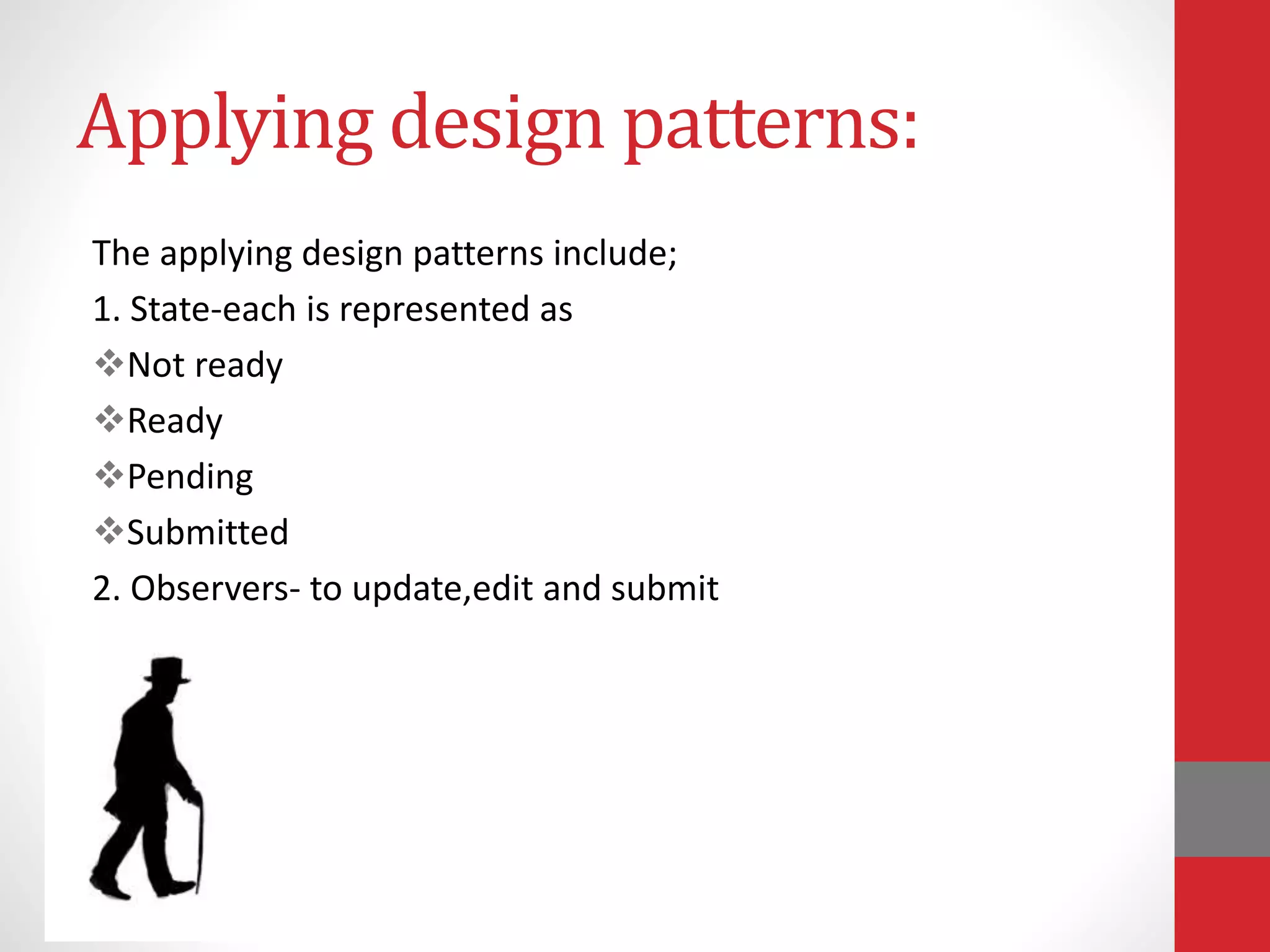 Applying design patterns:

The applying design patterns include;

1. State-each is represented as

❖Not ready

❖Ready

❖Pending

❖Submitted

2. Observers- to update,edit and submit